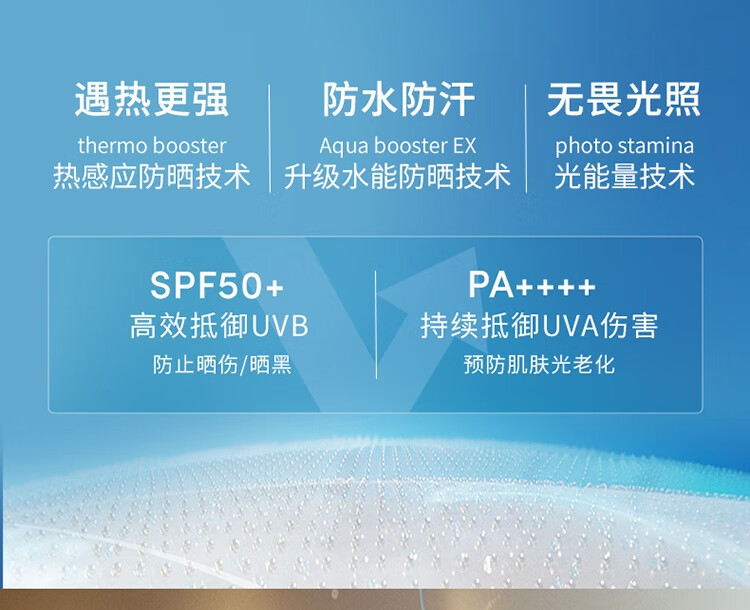 遇热更强
thermo booster
热感应防晒技术

防水防汗
Aqua booster EX
升级水能防晒技术

无畏光照
photo stamina
光能量技术

SPF50+
高效抵御UVB
防止晒伤/晒黑

PA++++
持续抵御UVA伤害
预防肌肤光老化